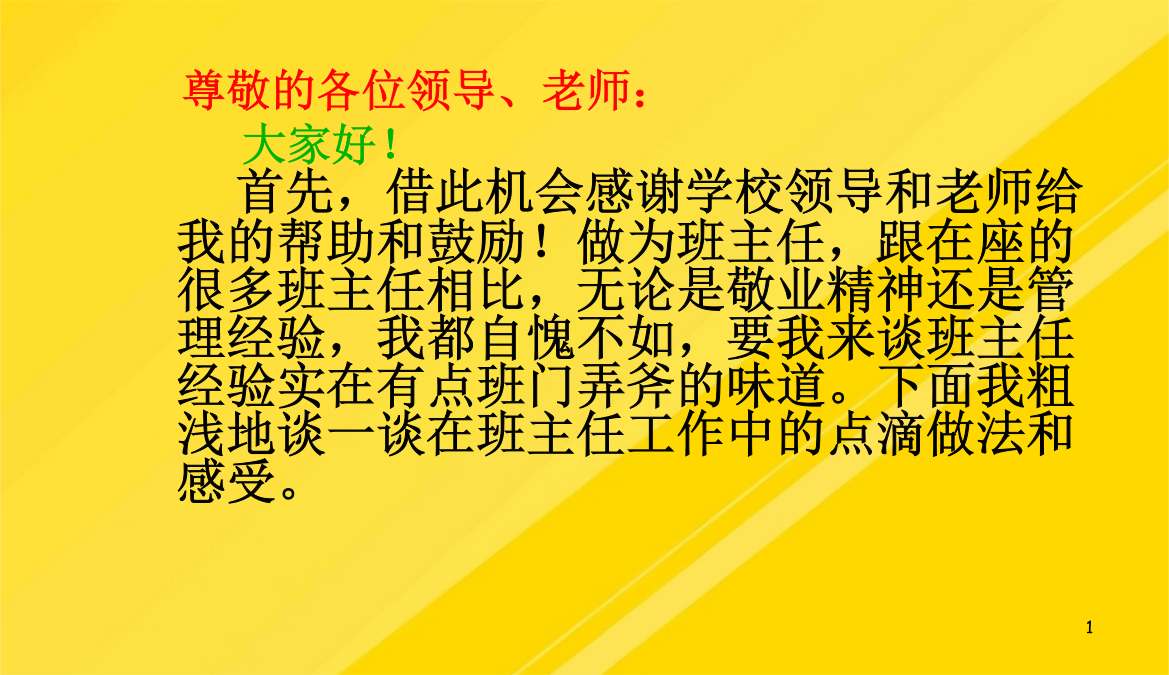 尊敬的各位领导、老师：

大家好！

首先，借此机会感谢学校领导和老师给我的帮助和鼓励！做为班主任，跟在座的很多班主任相比，无论是敬业精神还是管理经验，我都自愧不如，要我来谈班主任经验实在有点班门弄斧的味道。下面我粗浅地谈一谈在班主任工作中的点滴做法和感受。

1